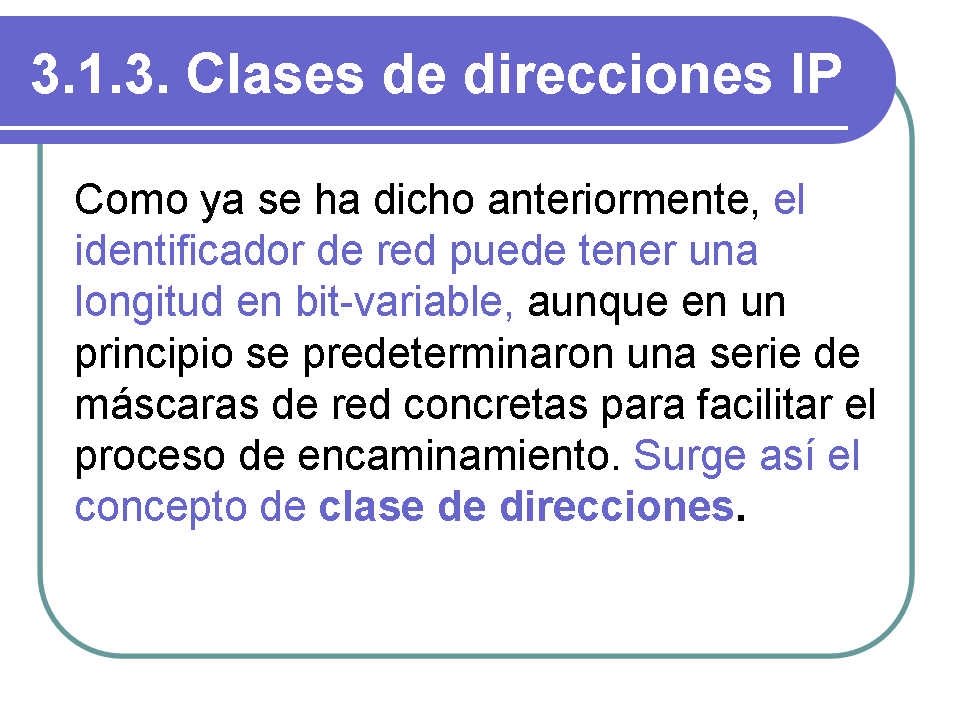 3.1.3. Clases de direcciones IP

Como ya se ha dicho anteriormente, el identificador de red puede tener una longitud en bit-variable, aunque en un principio se predeterminaron una serie de máscaras de red concretas para facilitar el proceso de encaminamiento. Surge así el concepto de clase de direcciones.